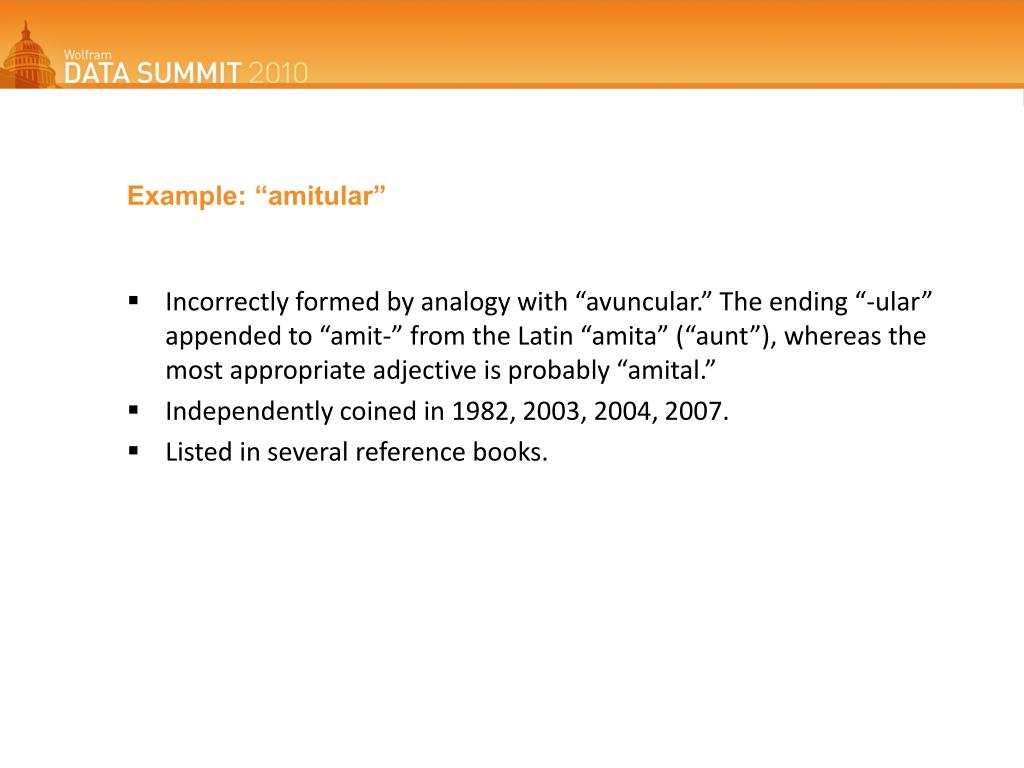 Wolfram
DATA SUMMIT 2010

Example: “amitular”

▪ Incorrectly formed by analogy with “avuncular.” The ending “-ular” appended to “amit-” from the Latin “amita” (“aunt”), whereas the most appropriate adjective is probably “amital.”
▪ Independently coined in 1982, 2003, 2004, 2007.
▪ Listed in several reference books.